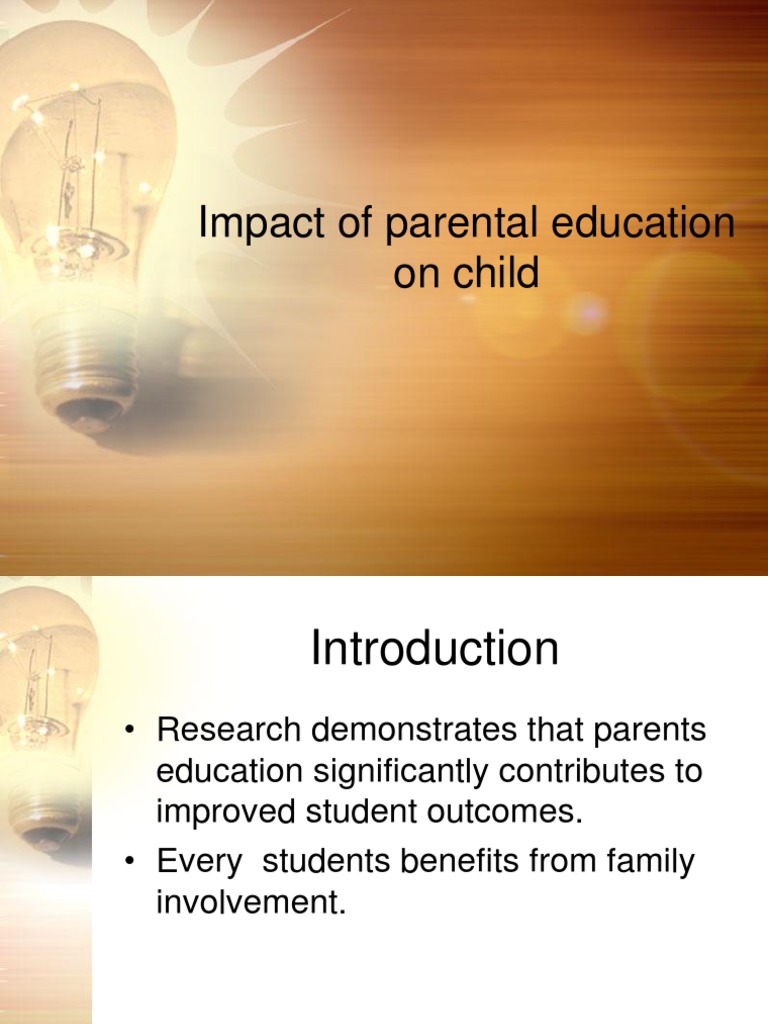 Impact of parental education on child

Introduction

• Research demonstrates that parents education significantly contributes to improved student outcomes.
• Every  students benefits from family involvement.